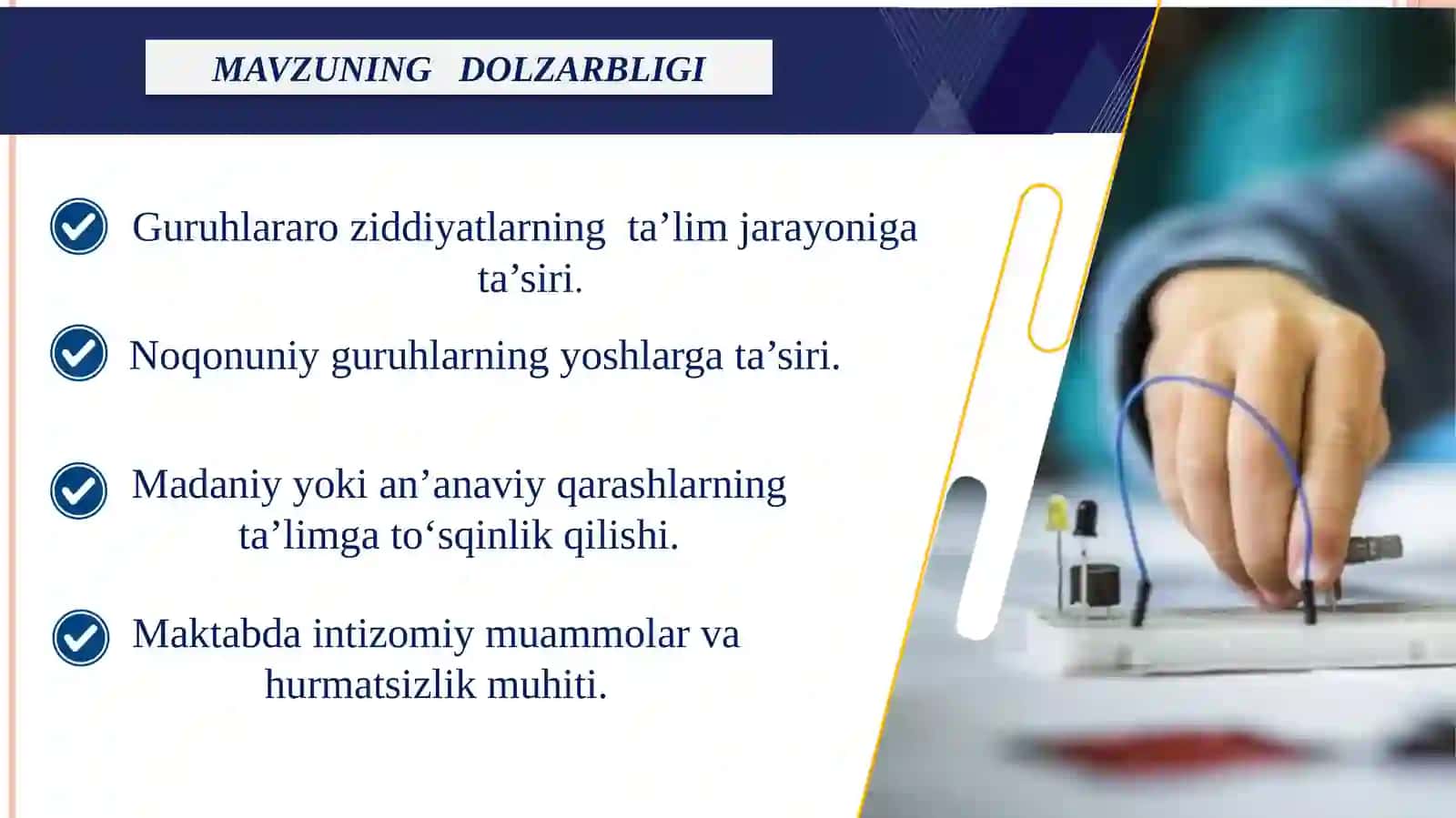 MAVZUNING DOLZARBLIGI

Guruhlararo ziddiyatlarning ta’lim jarayoniga ta’siri.

Noqonuniy guruhlarning yoshlarga ta’siri.

Madaniy yoki an’anaviy qarashlarning ta’limga to‘sqinlik qilishi.

Maktabda intizomiy muammolar va hurmatsizlik muhiti.